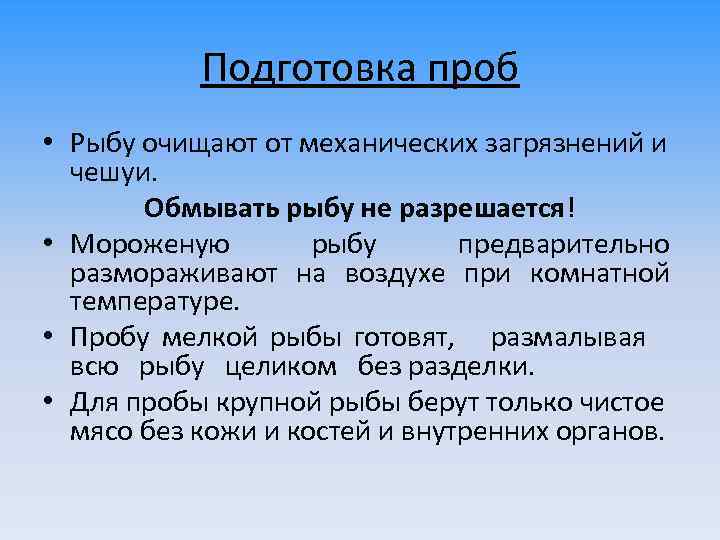 Подготовка проб

• Рыбу очищают от механических загрязнений и чешуи.

Обмывать рыбу не разрешается!

• Мороженую рыбу предварительно размораживают на воздухе при комнатной температуре.

• Пробу мелкой рыбы готовят, размалывая всю рыбу целиком без разделки.

• Для пробы крупной рыбы берут только чистое мясо без кожи и костей и внутренних органов.